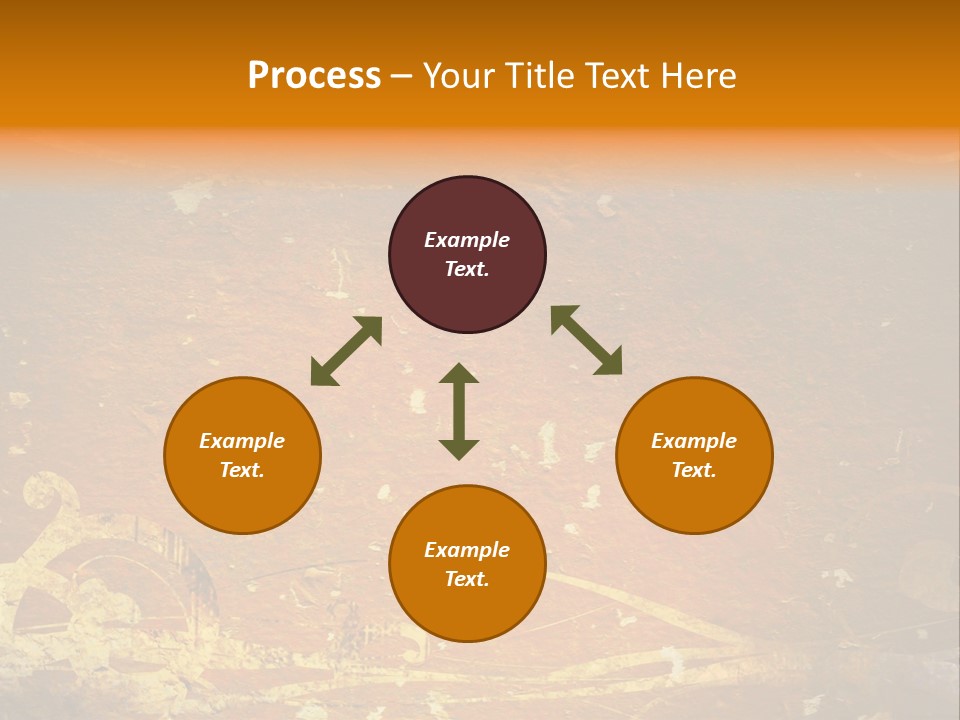 Process – Your Title Text Here

Example Text.

Example Text.

Example Text.

Example Text.